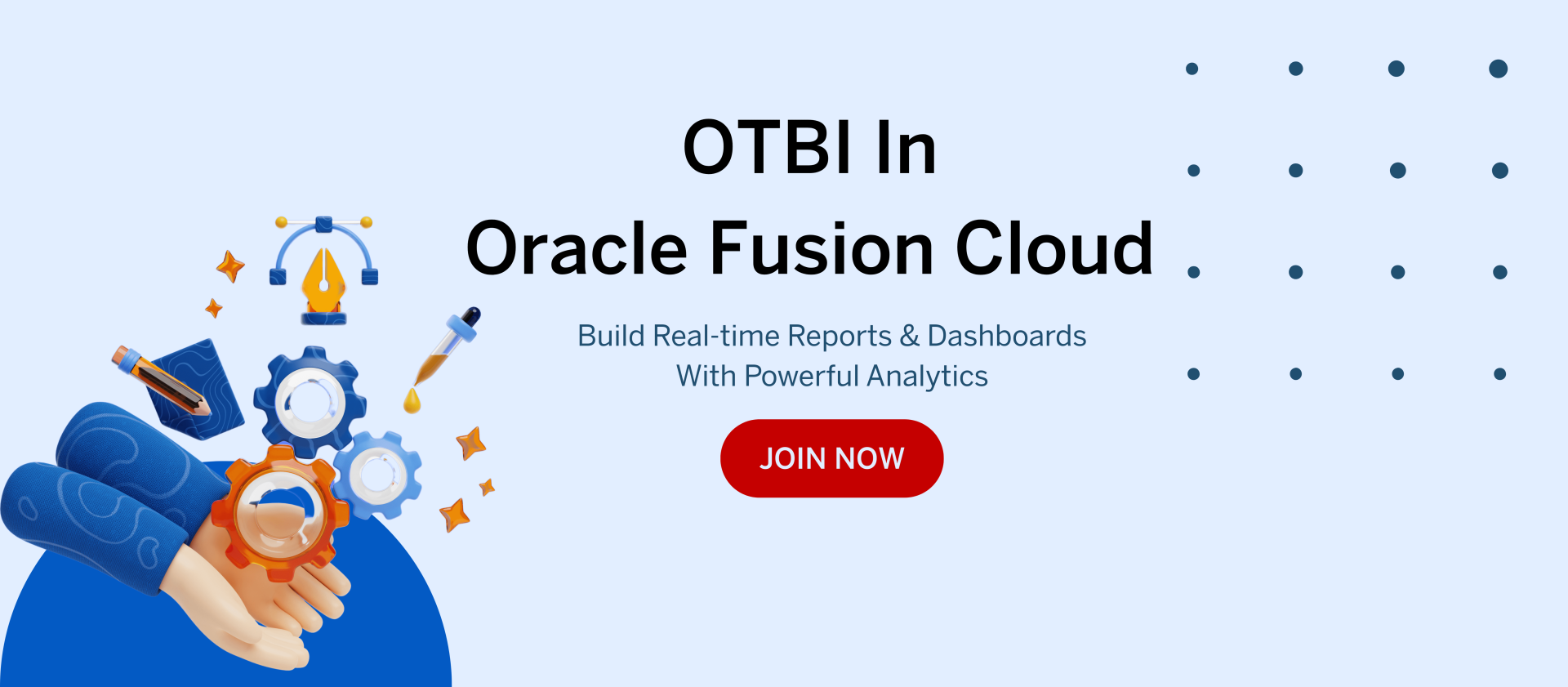 OTBI In
Oracle Fusion Cloud

Build Real-time Reports & Dashboards
With Powerful Analytics

JOIN NOW